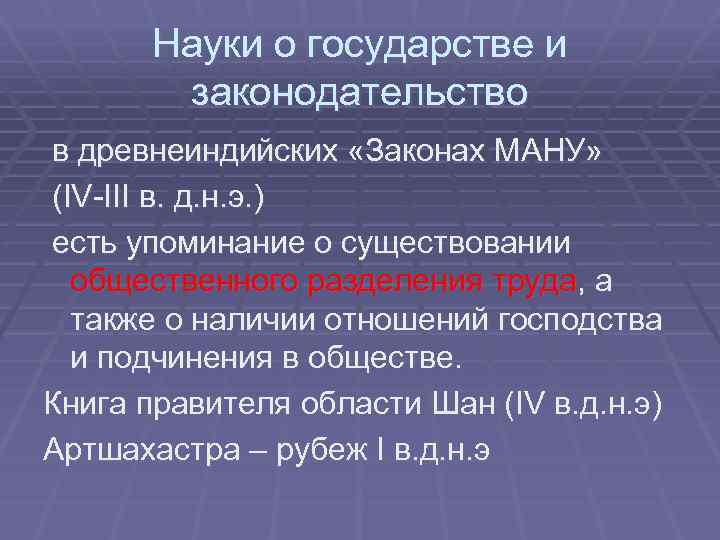 Науки о государстве и законодательство

в древнеиндийских «Законах МАНУ»

(IV-III в. д.н.э.)

есть упоминание о существовании общественного разделения труда, а также о наличии отношений господства и подчинения в обществе.

Книга правителя области Шан (IV в.д.н.э)

Артшахастра – рубеж I в.д.н.э